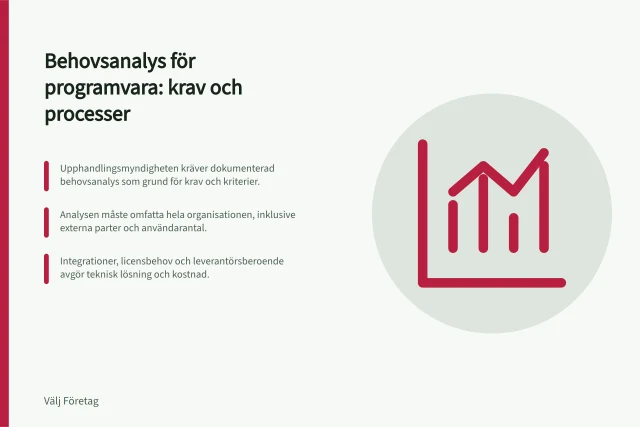 Behovsanalys för programvara: krav och processer

Upphandlingsmyndigheten kräver dokumenterad behovsanalys som grund för krav och kriterier.

Analysen måste omfatta hela organisationen, inklusive externa parter och användarantal.

Integrationer, licensbehov och leverantörsberoende avgör teknisk lösning och kostnad.

Välj Företag